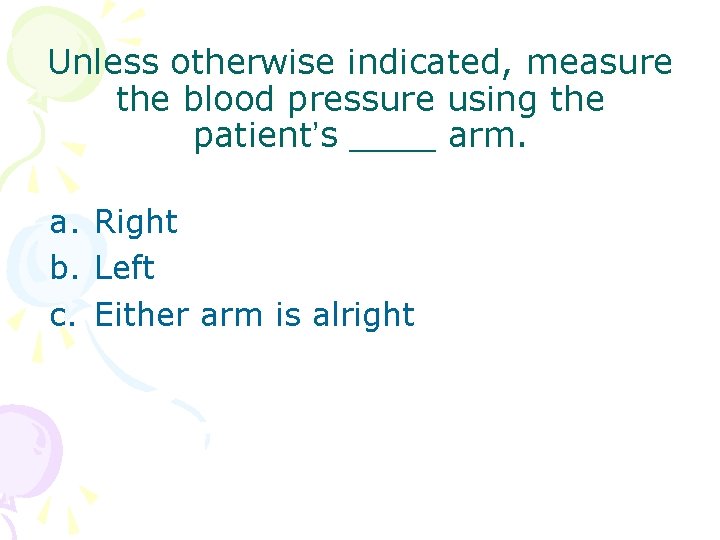 Unless otherwise indicated, measure the blood pressure using the patient's _____ arm.

a. Right
b. Left
c. Either arm is alright